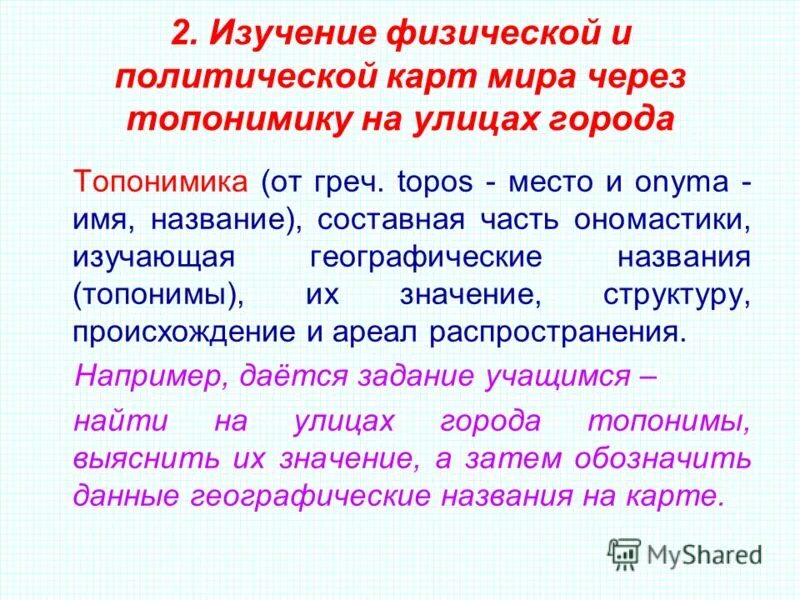 2. Изучение физической и политической карт мира через топонимику на улицах города

Топонимика (от греч. topos - место и onyma - имя, название), составная часть ономастики, изучающая географические названия (топонимы), их значение, структуру, происхождение и ареал распространения.

Например, даётся задание учащимся –

найти на улицах города топонимы, выяснить их значение, а затем обозначить данные географические названия на карте.

MyShared